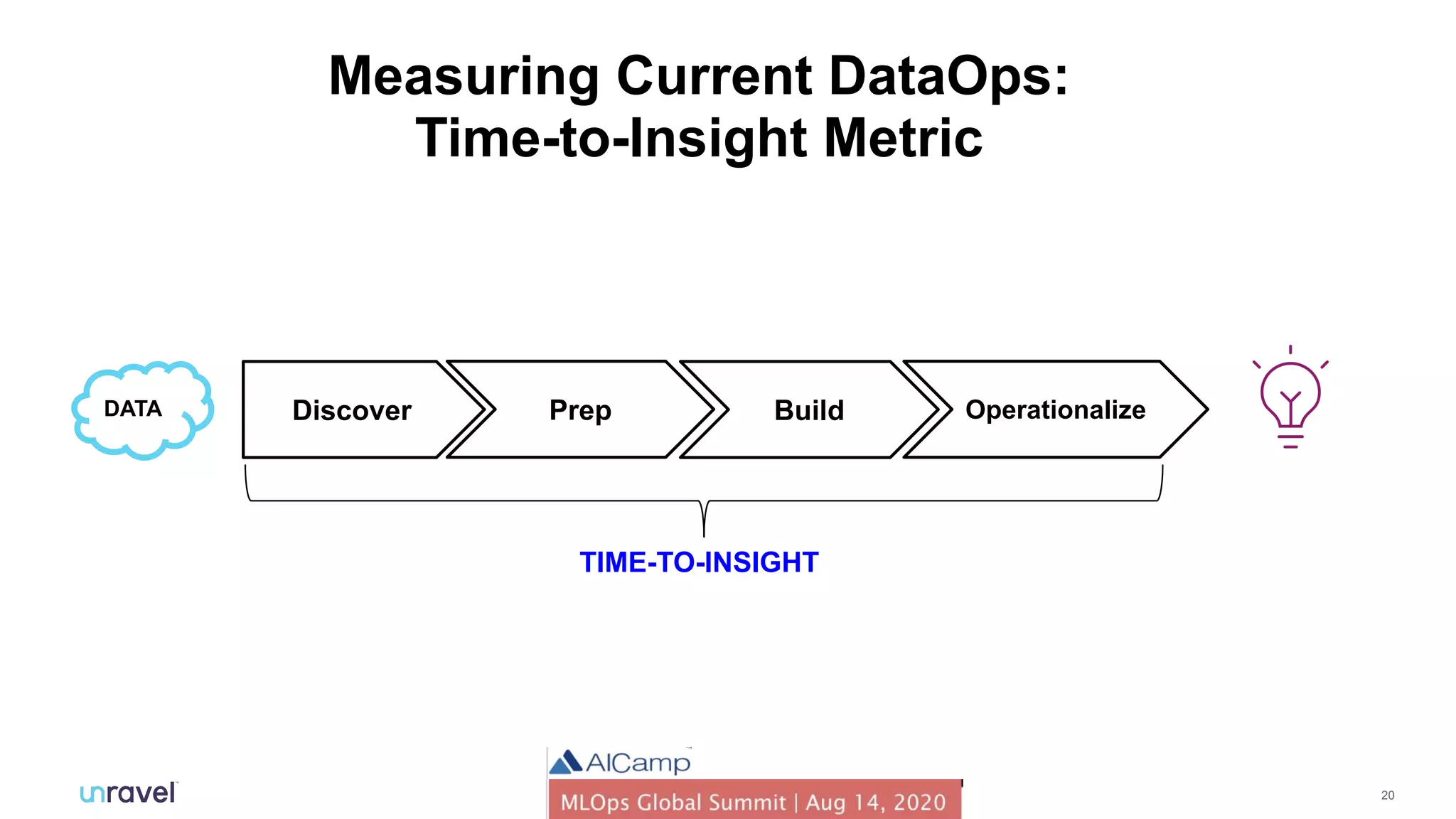 Measuring Current DataOps: Time-to-Insight Metric

DATA

Discover

Prep

Build

Operationalize

TIME-TO-INSIGHT

unravel

AICamp

MLOps Global Summit | Aug 14, 2020

20